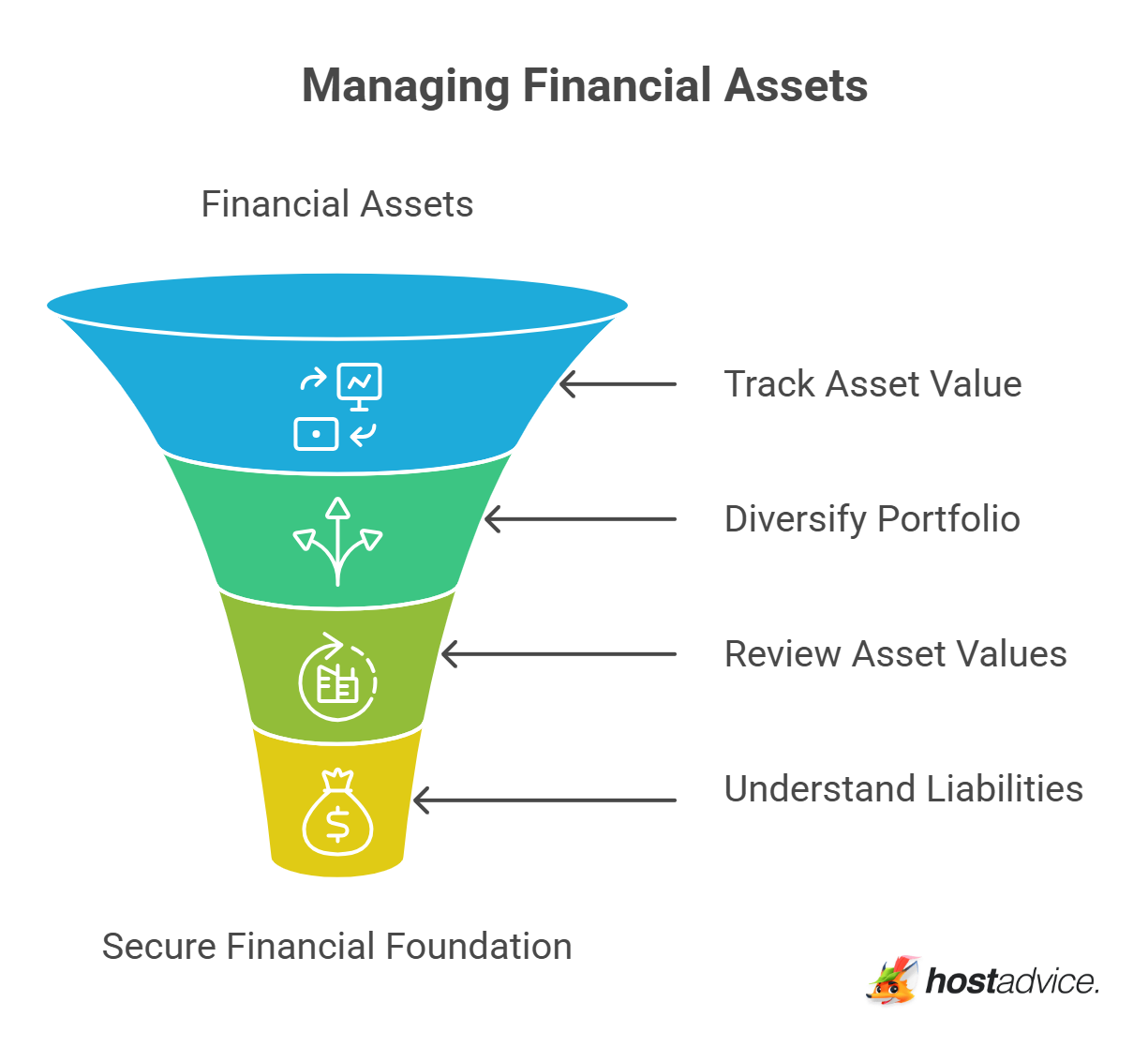 Managing Financial Assets

Financial Assets

Track Asset Value

Diversify Portfolio

Review Asset Values

Understand Liabilities

Secure Financial Foundation

hostadvice.